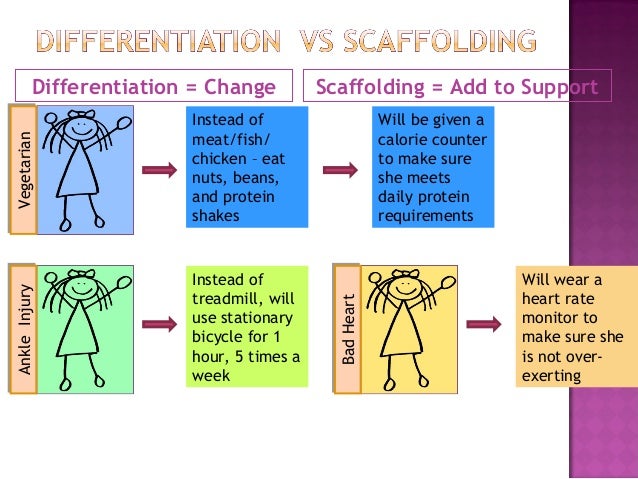 DIFFERENTIATION VS SCAFFOLDING

Differentiation = Change

Scaffolding = Add to Support

Vegetarian

Instead of meat/fish/ chicken – eat nuts, beans, and protein shakes

Will be given a calorie counter to make sure she meets daily protein requirements

Ankle Injury

Instead of treadmill, will use stationary bicycle for 1 hour, 5 times a week

Bad Heart

Will wear a heart rate monitor to make sure she is not over-exerting